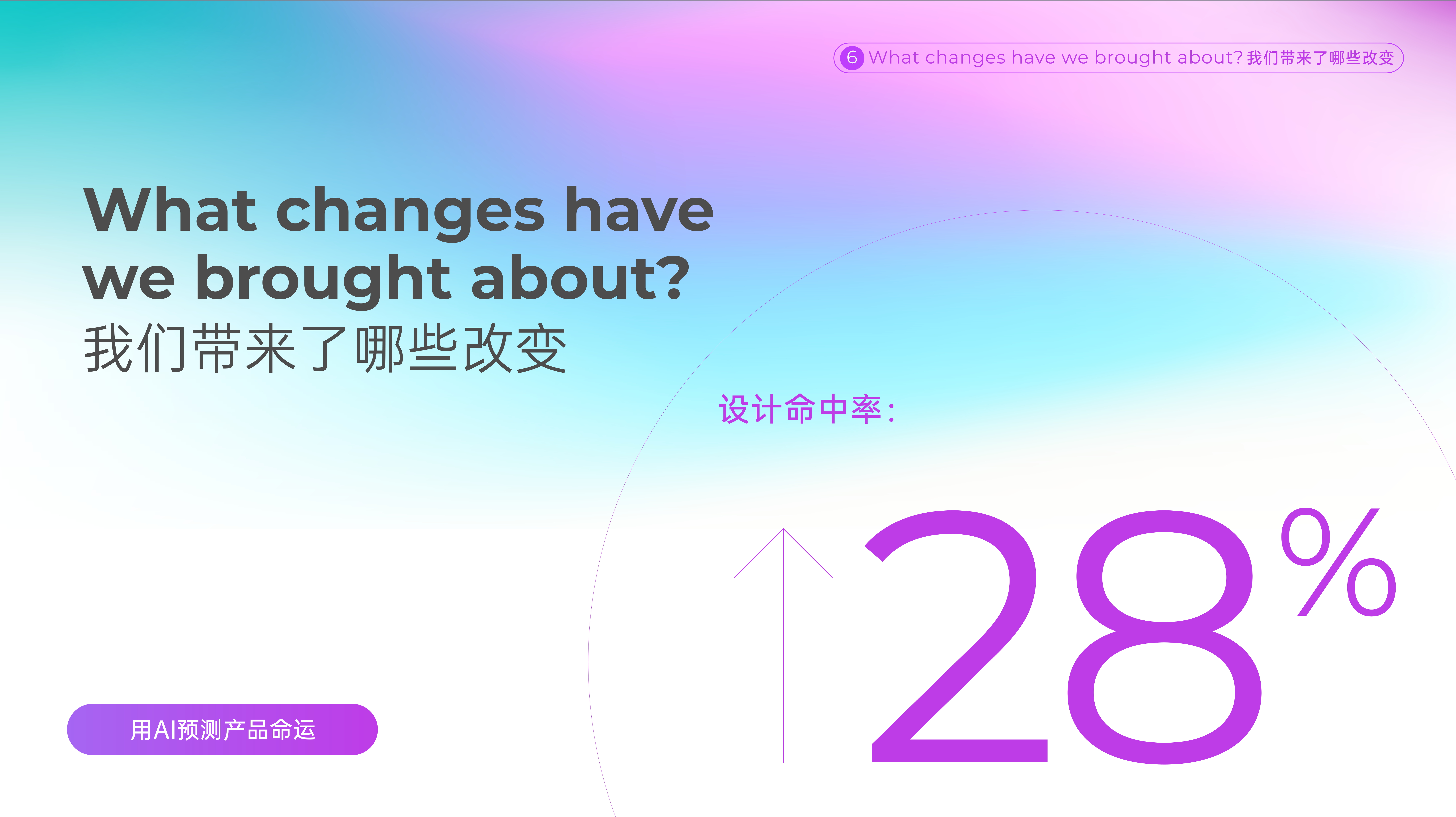 6 What changes have we brought about? 我们带来了哪些改变

What changes have we brought about?
我们带来了哪些改变

设计命中率:

↑28%

用AI预测产品命运